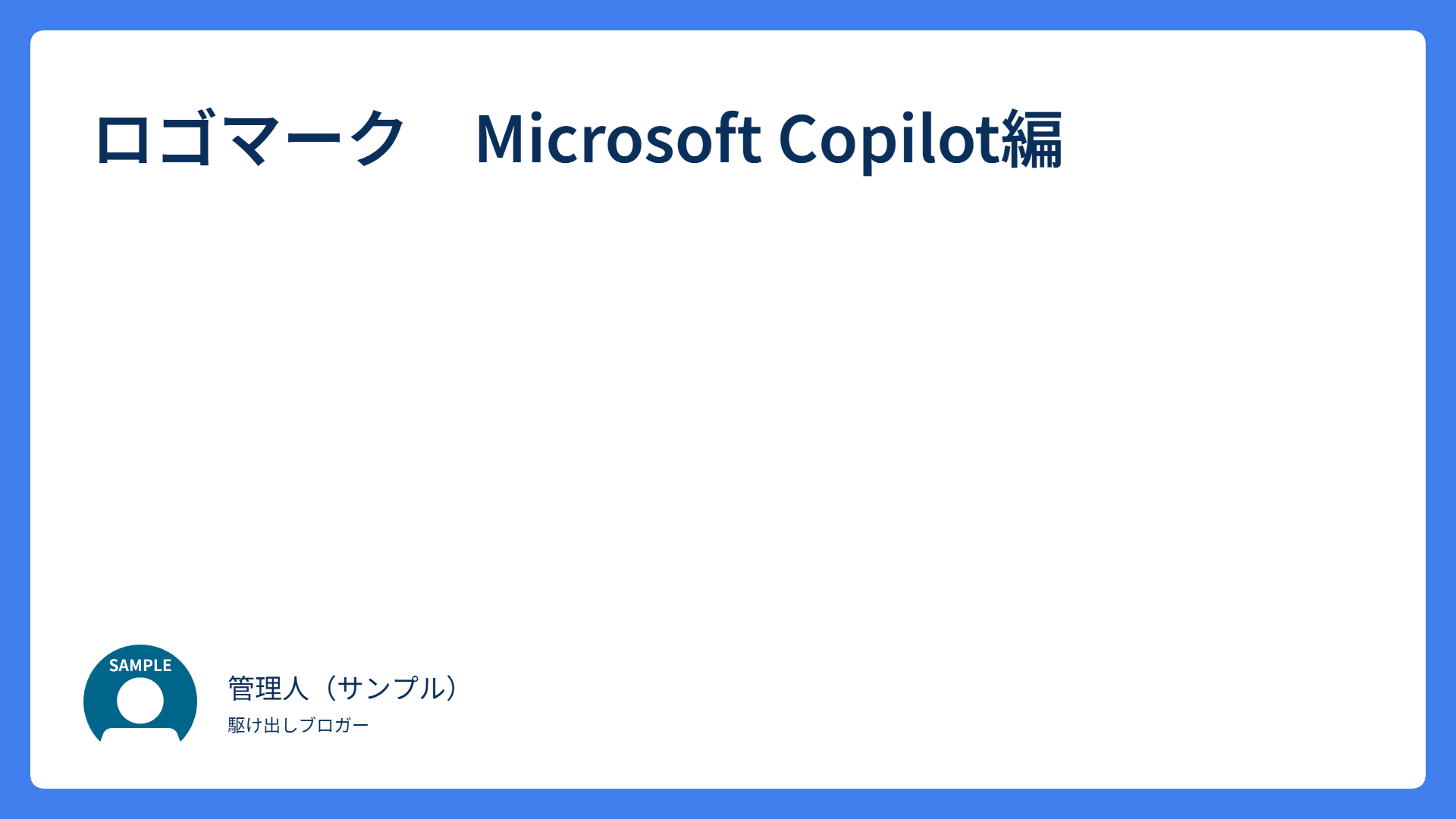 ロゴマーク　Microsoft Copilot編

SAMPLE

管理人（サンプル）

駆け出しブロガー